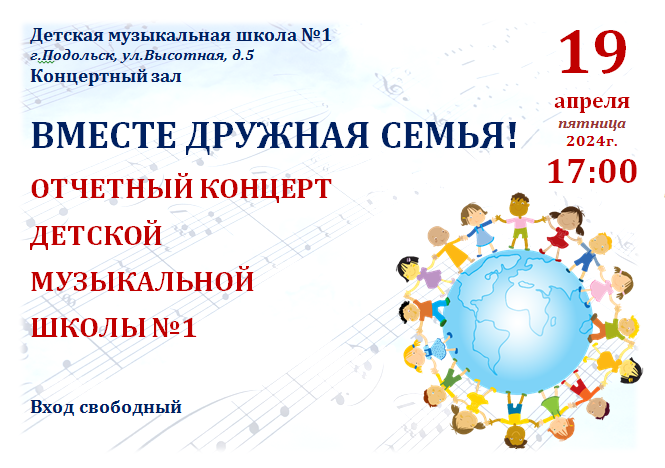 Детская музыкальная школа №1
г.Подольск, ул.Высотная, д.5
Концертный зал

19
апреля
пятница
2024г.
17:00

ВМЕСТЕ ДРУЖНАЯ СЕМЬЯ!

ОТЧЕТНЫЙ КОНЦЕРТ
ДЕТСКОЙ
МУЗЫКАЛЬНОЙ
ШКОЛЫ №1

Вход свободный